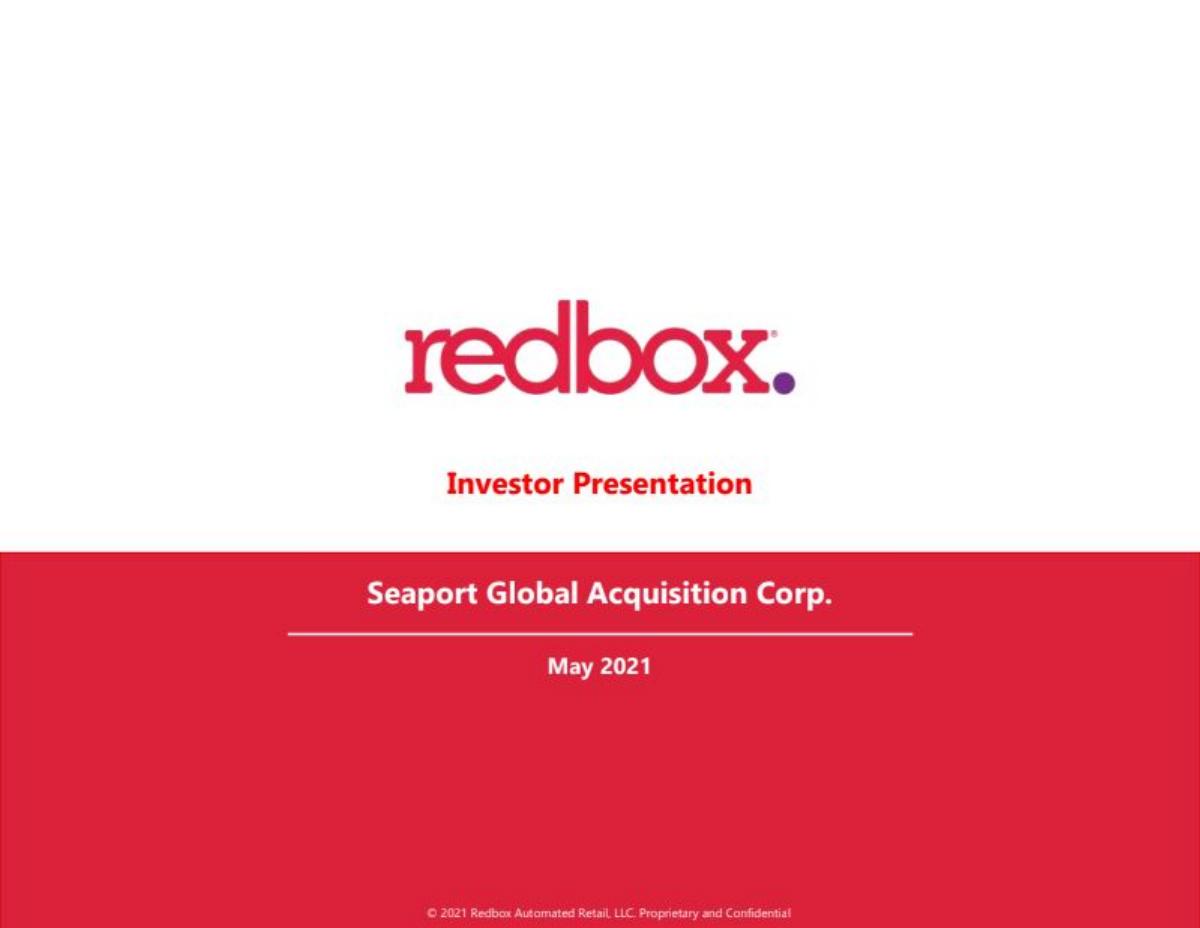 redbox.

Investor Presentation

Seaport Global Acquisition Corp.

May 2021

© 2021 Redbox Automated Retail, LLC. Proprietary and Confidential